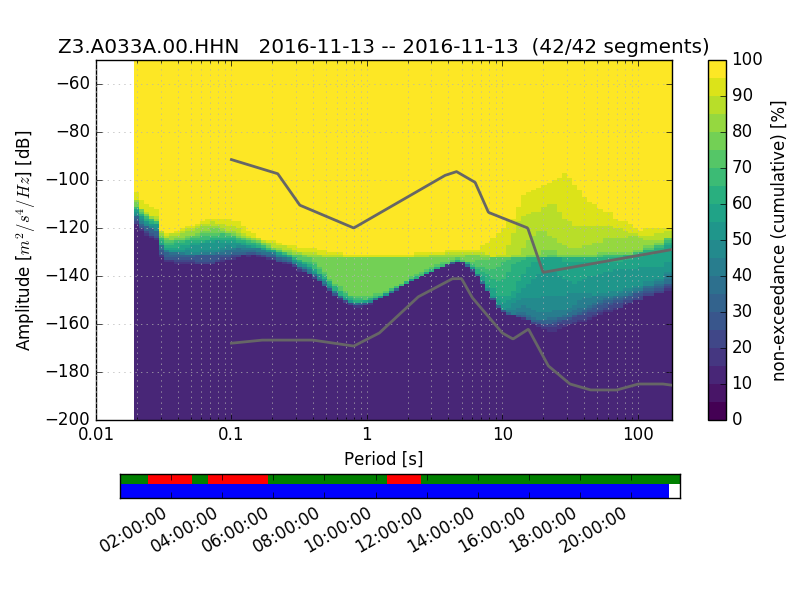 Z3.A033A.00.HHN 2016-11-13 -- 2016-11-13 (42/42 segments)

Amplitude [$m^2/s^4/Hz$] [dB]

−60
−80
−100
−120
−140
−160
−180
−200

0.01
0.1
1
10
100

Period [s]

non-exceedance (cumulative) [%]

100
90
80
70
60
50
40
30
20
10
0

02:00:00
04:00:00
06:00:00
08:00:00
10:00:00
12:00:00
14:00:00
16:00:00
18:00:00
20:00:00